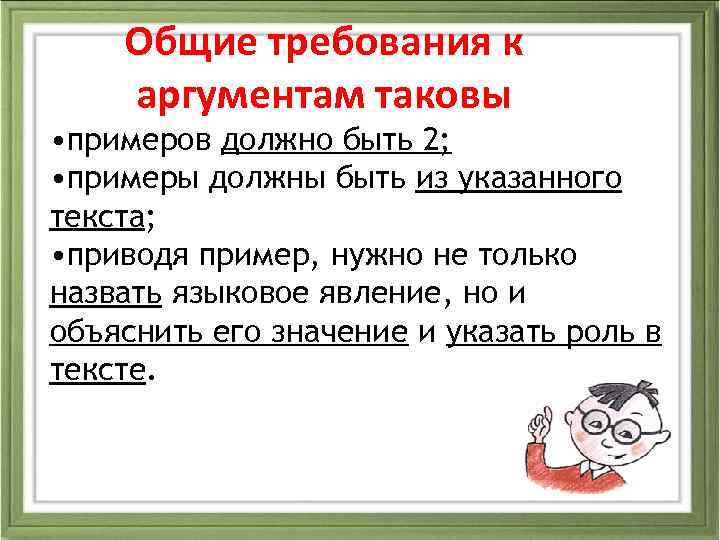 Общие требования к аргументам таковы

•примеров должно быть 2;
•примеры должны быть из указанного текста;
•приводя пример, нужно не только назвать языковое явление, но и объяснить его значение и указать роль в тексте.